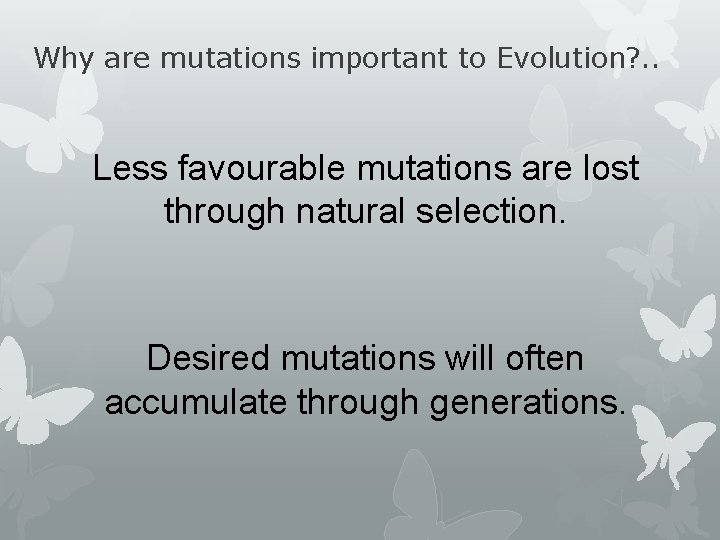 Why are mutations important to Evolution?..

Less favourable mutations are lost through natural selection.

Desired mutations will often accumulate through generations.